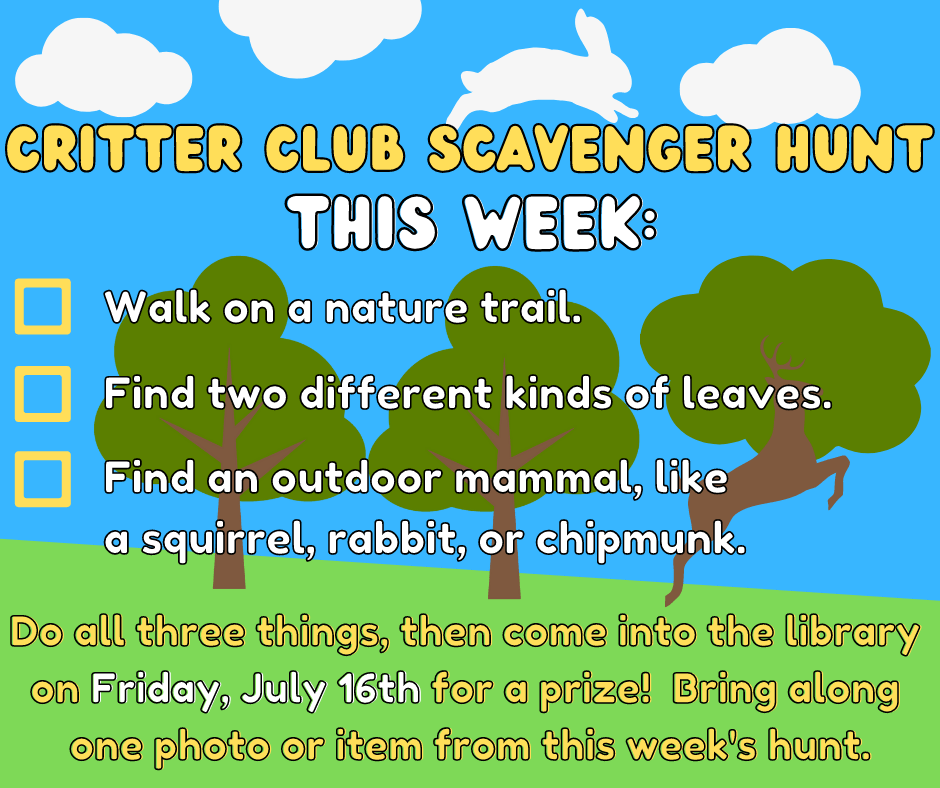 CRITTER CLUB SCAVENGER HUNT
THIS WEEK:

Walk on a nature trail.

Find two different kinds of leaves.

Find an outdoor mammal, like a squirrel, rabbit, or chipmunk.

Do all three things, then come into the library on Friday, July 16th for a prize! Bring along one photo or item from this week's hunt.